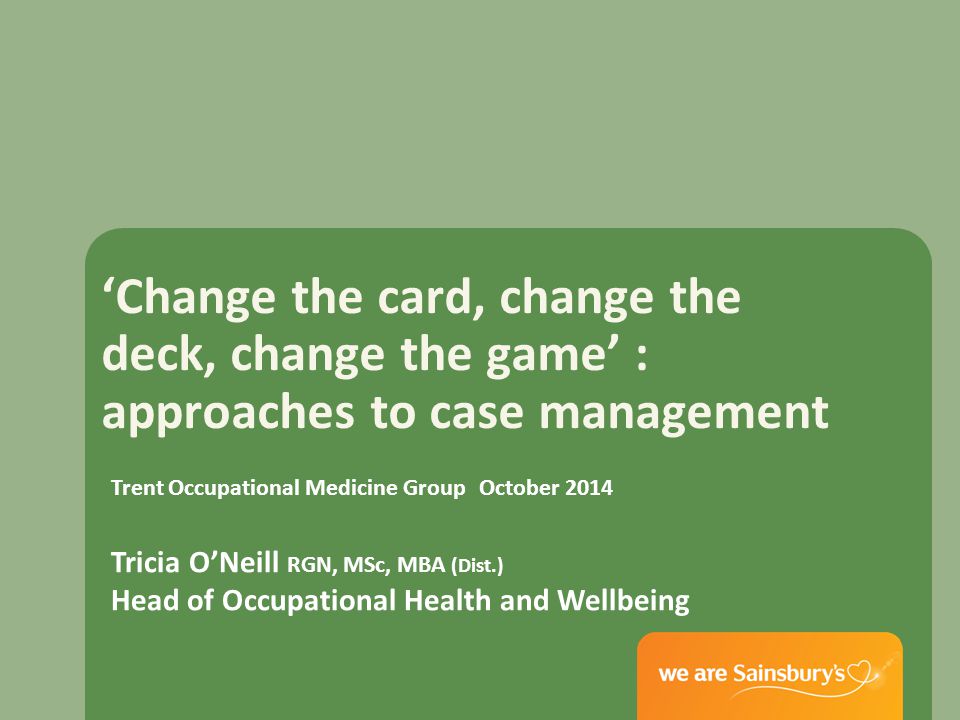 ‘Change the card, change the deck, change the game’ : approaches to case management

Trent Occupational Medicine Group October 2014

Tricia O’Neill RGN, MSc, MBA (Dist.)
Head of Occupational Health and Wellbeing

we are Sainsbury’s